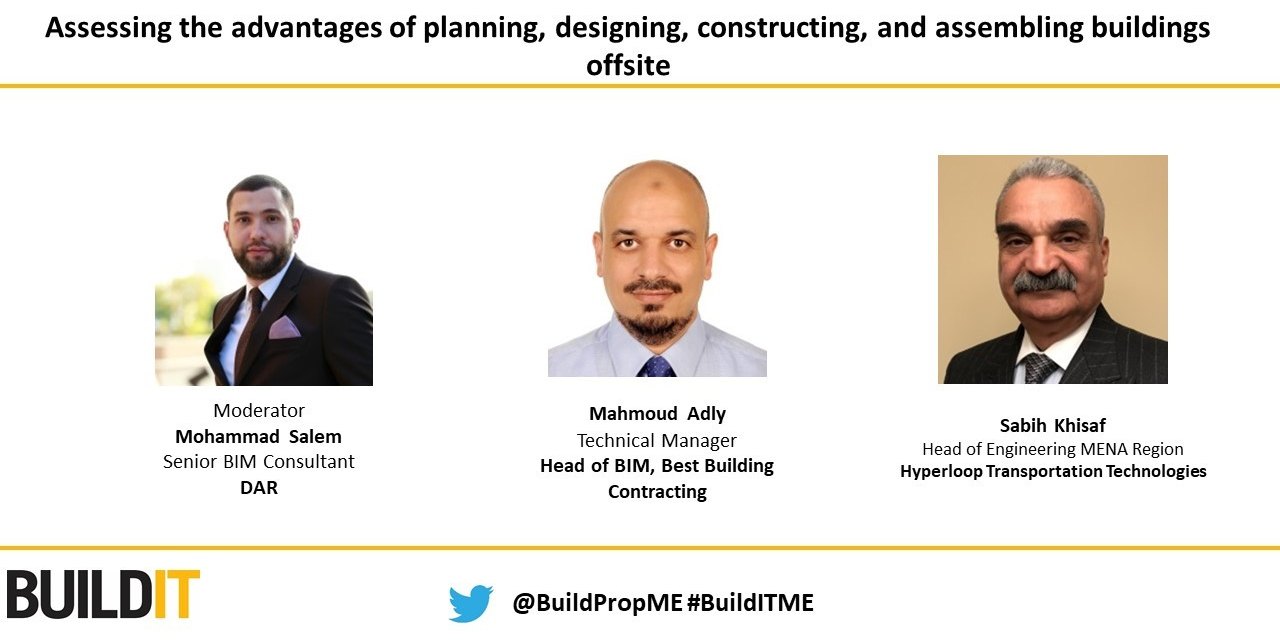 Assessing the advantages of planning, designing, constructing, and assembling buildings offsite

Moderator
Mohammad Salem
Senior BIM Consultant
DAR

Mahmoud Adly
Technical Manager
Head of BIM, Best Building Contracting

Sabih Khisaf
Head of Engineering MENA Region
Hyperloop Transportation Technologies

BUILDIT

@BuildPropME #BuildITME